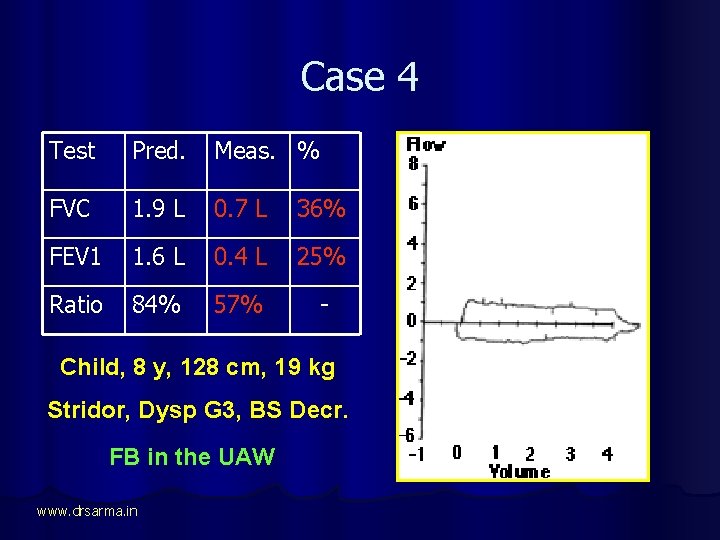 Case 4

| Test | Pred. | Meas. | % |
|---|---|---|---|
| FVC | 1.9 L | 0.7 L | 36% |
| FEV1 | 1.6 L | 0.4 L | 25% |
| Ratio | 84% | 57% | - |

Child, 8 y, 128 cm, 19 kg

Stridor, Dysp G3, BS Decr.

FB in the UAW

Flow
8
6
4
2
0
-2
-4
-6
-1 0 1 2 3 4
Volume

www.drsarma.in